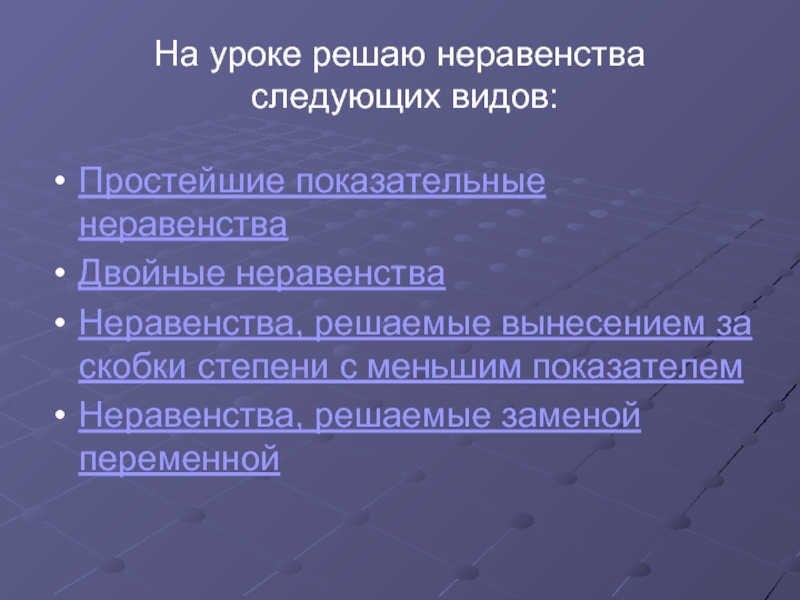 На уроке решаю неравенства следующих видов:

• Простейшие показательные неравенства
• Двойные неравенства
• Неравенства, решаемые вынесением за скобки степени с меньшим показателем
• Неравенства, решаемые заменой переменной